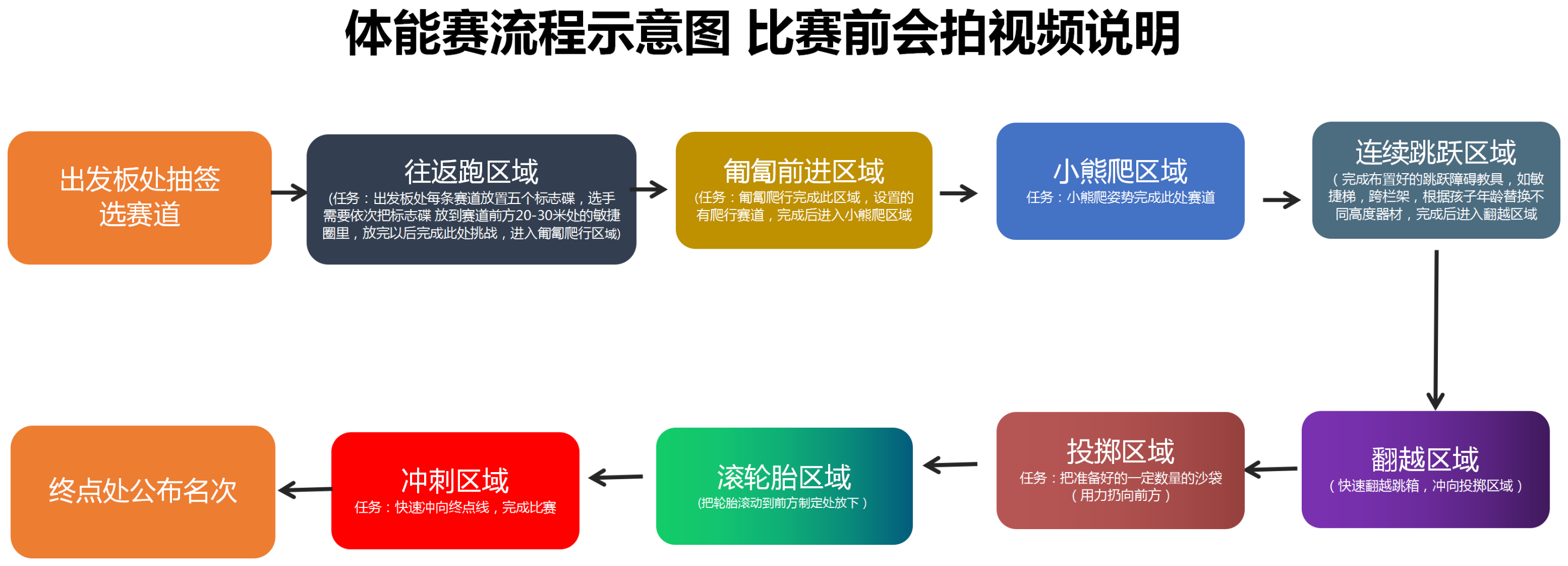 体能赛流程示意图 比赛前会拍视频说明

出发板处抽签选赛道

往返跑区域
(任务：出发板处每条赛道放置五个标志碟，选手需要依次把标志碟 放到赛道前方20-30米处的敏捷圈里，放完以后完成此处挑战，进入匍匐爬行区域)

匍匐前进区域
(任务：匍匐爬行完成此区域，设置的有爬行赛道，完成后进入小熊爬区域

小熊爬区域
任务：小熊爬姿势完成此处赛道

连续跳跃区域
（完成布置好的跳跃障碍教具，如敏捷梯，跨栏架，根据孩子年龄替换不同高度器材，完成后进入翻越区域

翻越区域
（快速翻越跳箱，冲向投掷区域）

投掷区域
任务：把准备好的一定数量的沙袋（用力扔向前方）

滚轮胎区域
(把轮胎滚动到前方制定处放下）

冲刺区域
任务：快速冲向终点线，完成比赛

终点处公布名次